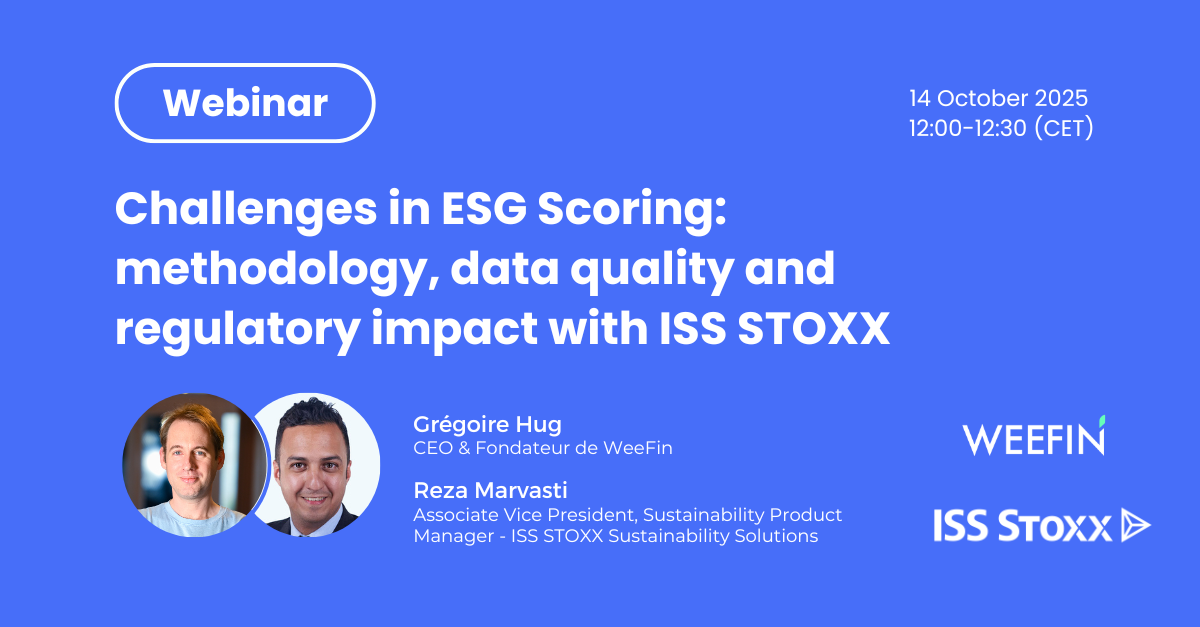 Webinar

14 October 2025
12:00-12:30 (CET)

Challenges in ESG Scoring: methodology, data quality and regulatory impact with ISS STOXX

Grégoire Hug
CEO & Fondateur de WeeFin

Reza Marvasti
Associate Vice President, Sustainability Product Manager - ISS STOXX Sustainability Solutions

WEEFIN

ISS STOXX